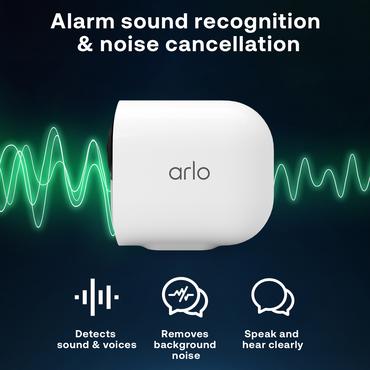 Alarm sound recognition & noise cancellation

arlo

Detects sound & voices

Removes background noise

Speak and hear clearly